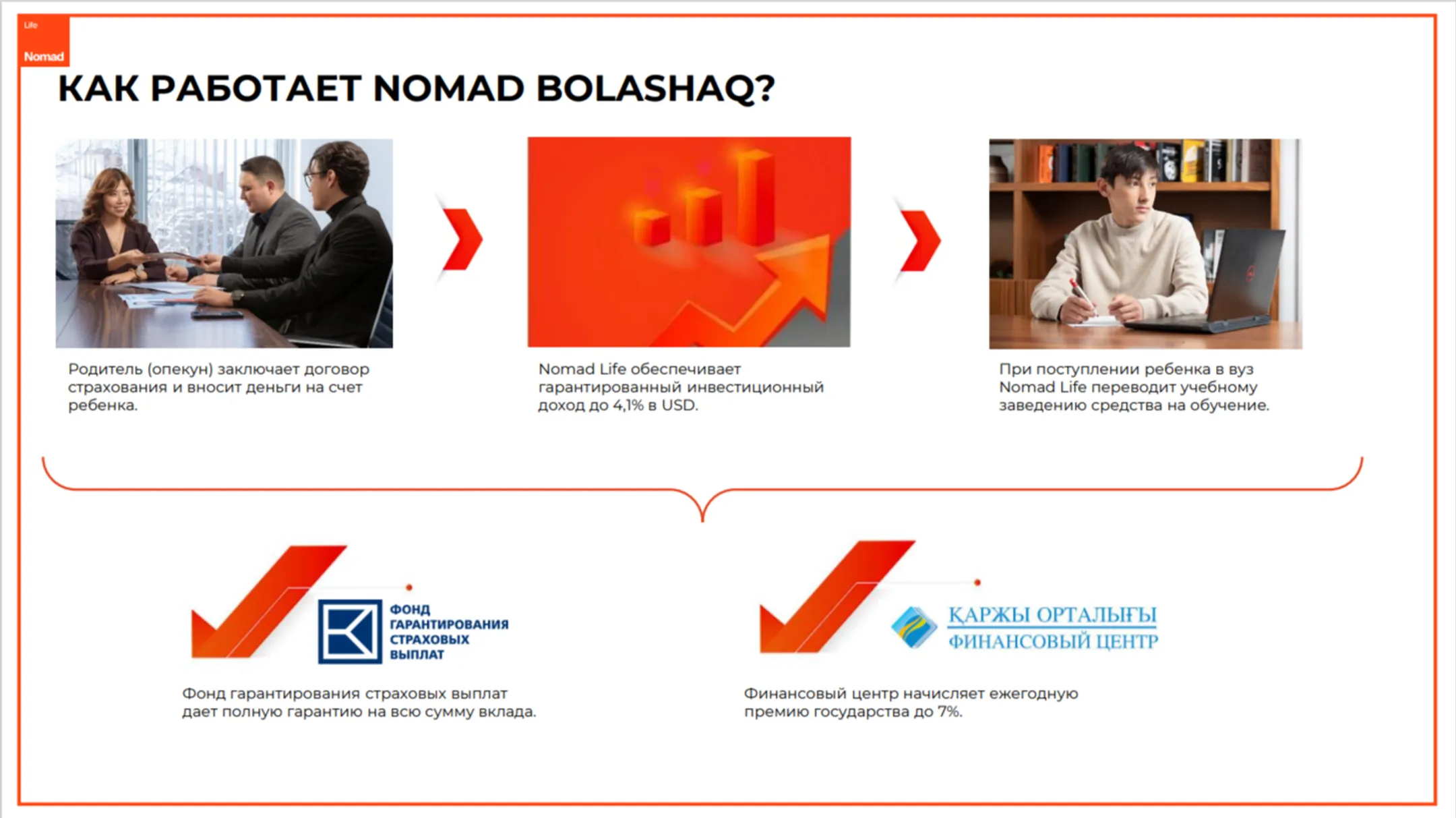 Life
Nomad

КАК РАБОТАЕТ NOMAD BOLASHAQ?

Родитель (опекун) заключает договор страхования и вносит деньги на счет ребенка.

Nomad Life обеспечивает гарантированный инвестиционный доход до 4,1% в USD.

При поступлении ребенка в вуз Nomad Life переводит учебному заведению средства на обучение.

ФОНД ГАРАНТИРОВАНИЯ СТРАХОВЫХ ВЫПЛАТ

Фонд гарантирования страховых выплат дает полную гарантию на всю сумму вклада.

ҚАРЖЫ ОРТАЛЫҒЫ
ФИНАНСОВЫЙ ЦЕНТР

Финансовый центр начисляет ежегодную премию государства до 7%.